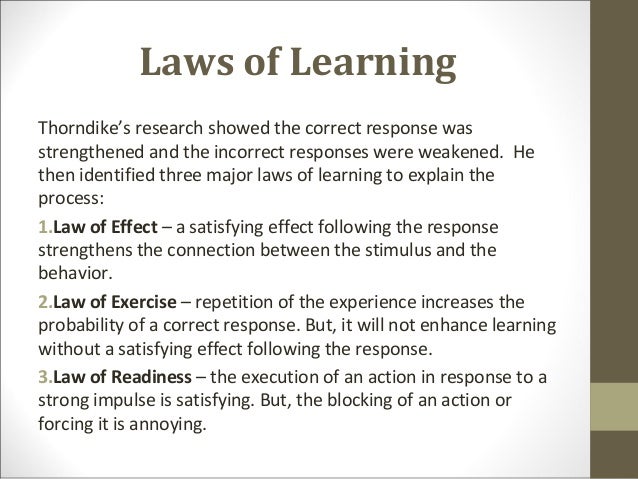 Laws of Learning

Thorndike's research showed the correct response was strengthened and the incorrect responses were weakened. He then identified three major laws of learning to explain the process:

1.Law of Effect – a satisfying effect following the response strengthens the connection between the stimulus and the behavior.

2.Law of Exercise – repetition of the experience increases the probability of a correct response. But, it will not enhance learning without a satisfying effect following the response.

3.Law of Readiness – the execution of an action in response to a strong impulse is satisfying. But, the blocking of an action or forcing it is annoying.